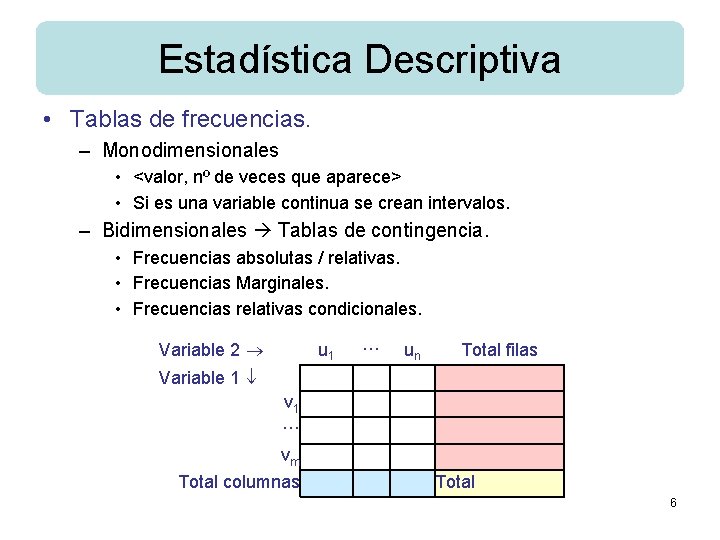 Estadística Descriptiva

• Tablas de frecuencias.

– Monodimensionales

• <valor, nº de veces que aparece>

• Si es una variable continua se crean intervalos.

– Bidimensionales → Tablas de contingencia.

• Frecuencias absolutas / relativas.

• Frecuencias Marginales.

• Frecuencias relativas condicionales.

| Variable 2 → | $u_1$ | … | $u_n$ | Total filas |
|---|---|---|---|---|
| Variable 1 ↓ | | | | |
| $v_1$ | | | | |
| … | | | | |
| $v_m$ | | | | |
| Total columnas | | | | Total |

6